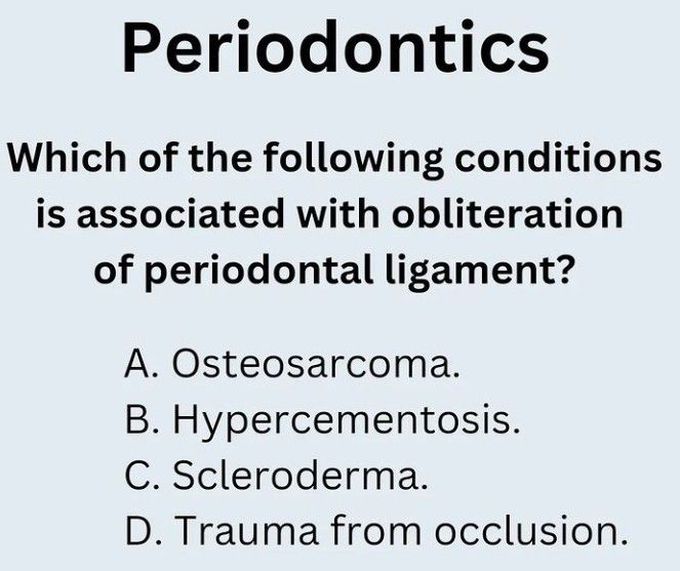 Periodontics

Which of the following conditions is associated with obliteration of periodontal ligament?

A. Osteosarcoma.
B. Hypercementosis.
C. Scleroderma.
D. Trauma from occlusion.